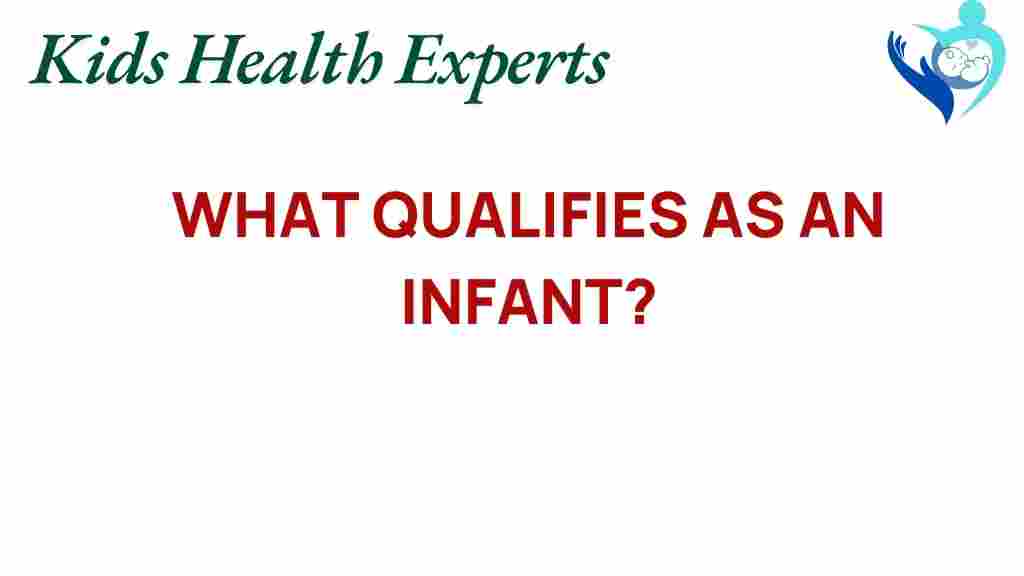 Kids Health Experts

WHAT QUALIFIES AS AN INFANT?